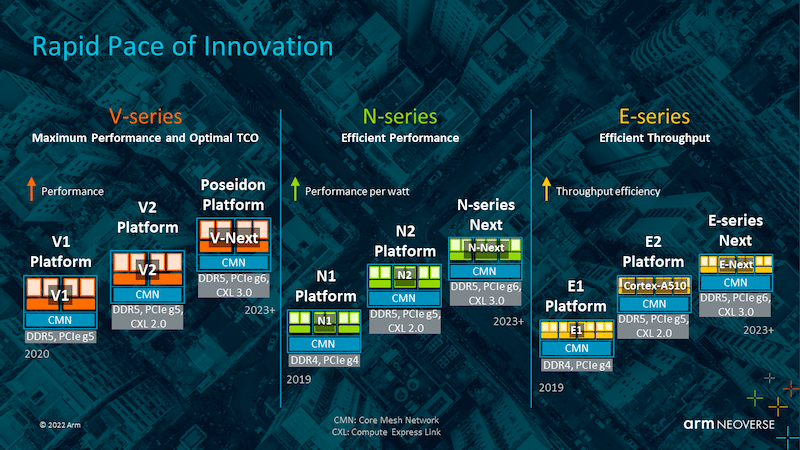 Rapid Pace of Innovation

V-series
Maximum Performance and Optimal TCO

Performance

V1 Platform
V1
CMN
DDR5, PCIe g5
2020

V2 Platform
V2
CMN
DDR5, PCIe g5, CXL 2.0

Poseidon Platform
V-Next
CMN
DDR5, PCIe g6, CXL 3.0
2023+

N-series
Efficient Performance

Performance per watt

N1 Platform
N1
CMN
DDR4, PCIe g4
2019

N2 Platform
N2
CMN
DDR5, PCIe g5, CXL 2.0

N-series Next
N-Next
CMN
DDR5, PCIe g6, CXL 3.0
2023+

E-series
Efficient Throughput

Throughput efficiency

E1 Platform
E1
CMN
DDR4, PCIe g4
2019

E2 Platform
Cortex-A510
CMN
DDR5, PCIe g5, CXL 2.0

E-series Next
E-Next
CMN
DDR5, PCIe g6, CXL 3.0
2023+

© 2022 Arm

CMN: Core Mesh Network
CXL: Compute Express Link

arm NEOVERSE